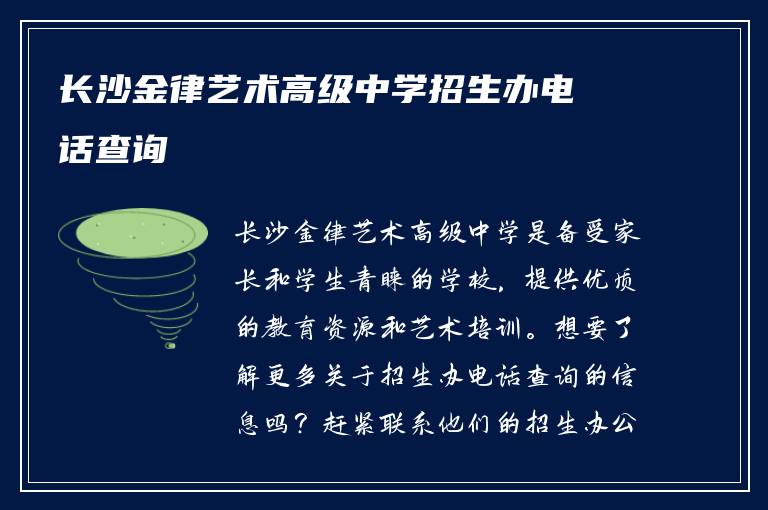 长沙金律艺术高级中学招生办电话查询

长沙金律艺术高级中学是备受家长和学生青睐的学校，提供优质的教育资源和艺术培训。想要了解更多关于招生办电话查询的信息吗？赶紧联系他们的招生办公